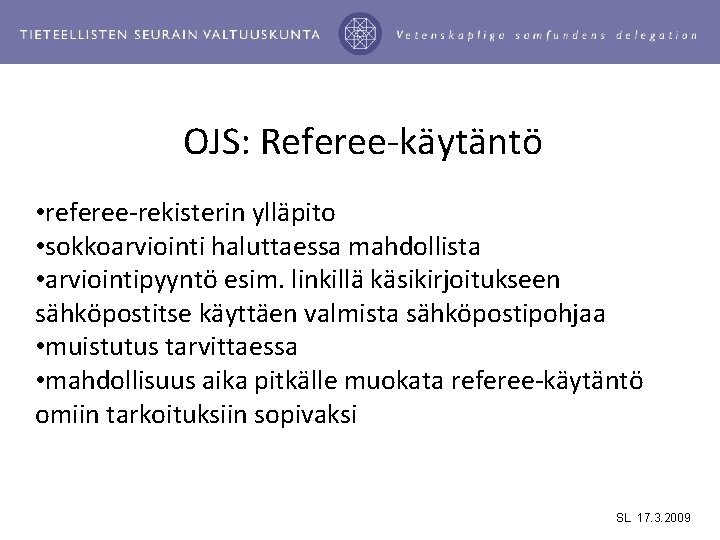 TIETEELLISTEN SEURAIN VALTUUSKUNTA Vetenskapliga samfundens delegation

OJS: Referee-käytäntö

•referee-rekisterin ylläpito
•sokkoarviointi haluttaessa mahdollista
•arviointipyyntö esim. linkillä käsikirjoitukseen sähköpostitse käyttäen valmista sähköpostipohjaa
•muistutus tarvittaessa
•mahdollisuus aika pitkälle muokata referee-käytäntö omiin tarkoituksiin sopivaksi

SL 17.3.2009